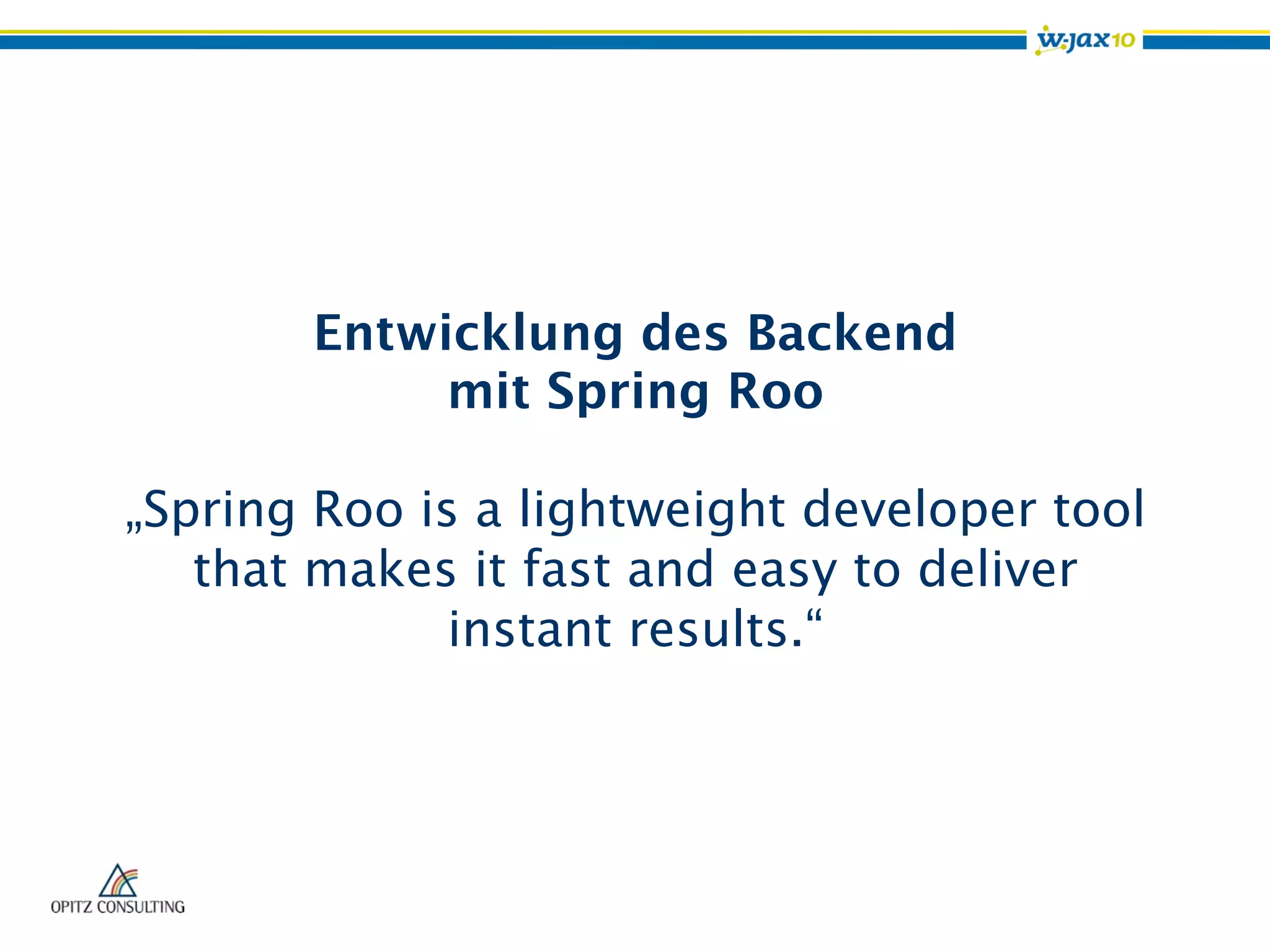 w-jax10

Entwicklung des Backend
mit Spring Roo

„Spring Roo is a lightweight developer tool that makes it fast and easy to deliver instant results.“

OPITZ CONSULTING